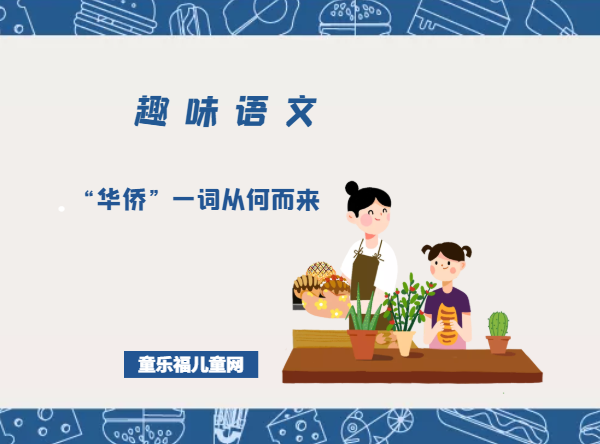 趣味语文

“华侨”一词从何而来

童乐福儿童网